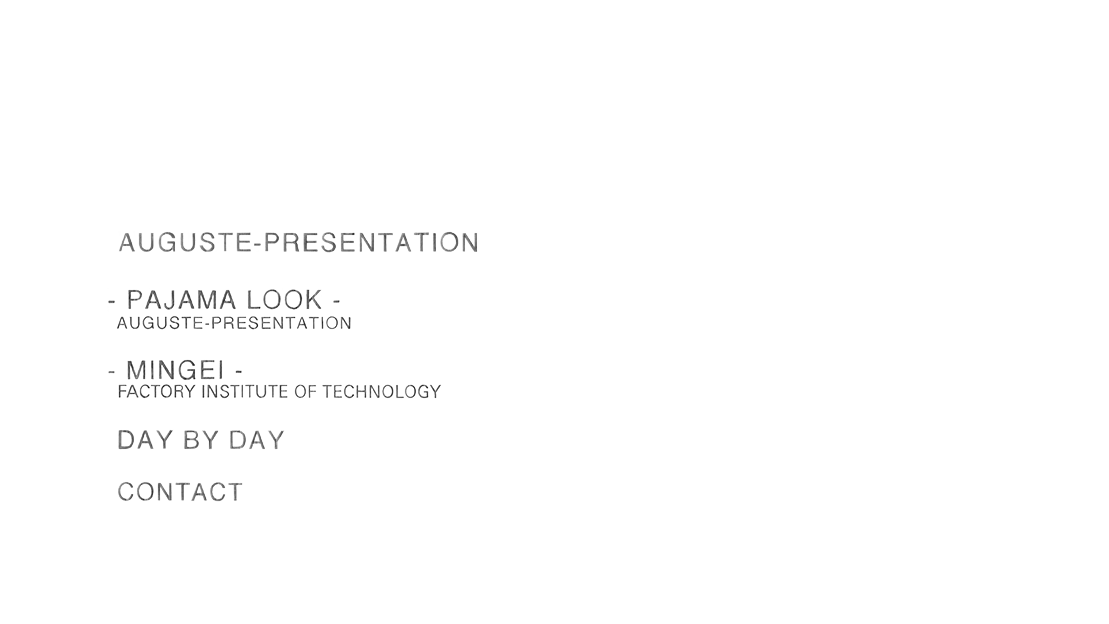 AUGUSTE-PRESENTATION

- PAJAMA LOOK -
AUGUSTE-PRESENTATION

- MINGEI -
FACTORY INSTITUTE OF TECHNOLOGY

DAY BY DAY

CONTACT